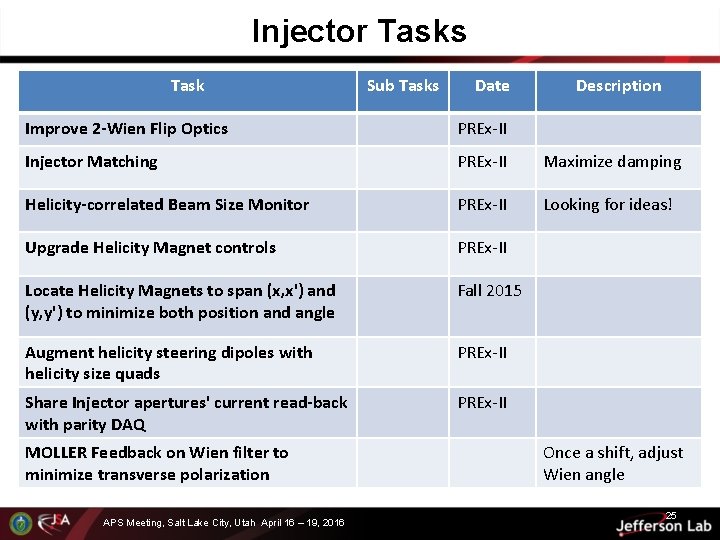 Injector Tasks

| Task | Sub Tasks | Date | Description |
|---|---|---|---|
| Improve 2-Wien Flip Optics | | PREx-II | |
| Injector Matching | | PREx-II | Maximize damping |
| Helicity-correlated Beam Size Monitor | | PREx-II | Looking for ideas! |
| Upgrade Helicity Magnet controls | | PREx-II | |
| Locate Helicity Magnets to span (x,x') and (y,y') to minimize both position and angle | | Fall 2015 | |
| Augment helicity steering dipoles with helicity size quads | | PREx-II | |
| Share Injector apertures' current read-back with parity DAQ | | PREx-II | |
| MOLLER Feedback on Wien filter to minimize transverse polarization | | | Once a shift, adjust Wien angle |

JSA

APS Meeting, Salt Lake City, Utah April 16 – 19, 2016

25

Jefferson Lab